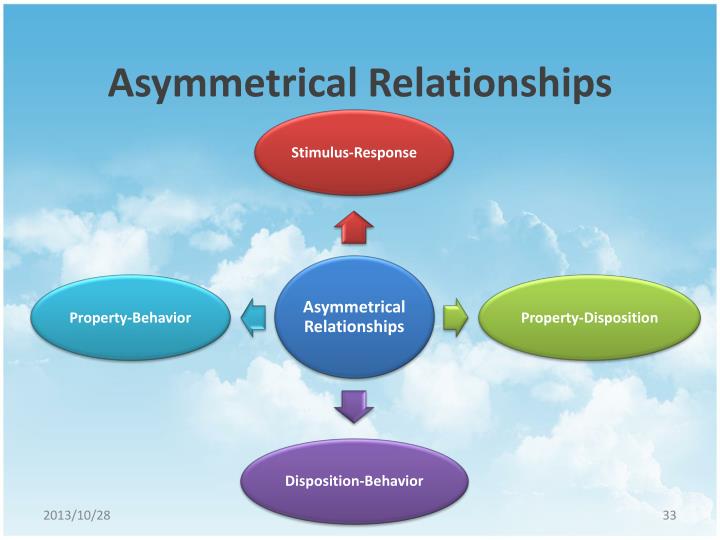 Asymmetrical Relationships

Stimulus-Response

Property-Behavior

Asymmetrical Relationships

Property-Disposition

Disposition-Behavior

2013/10/28

33